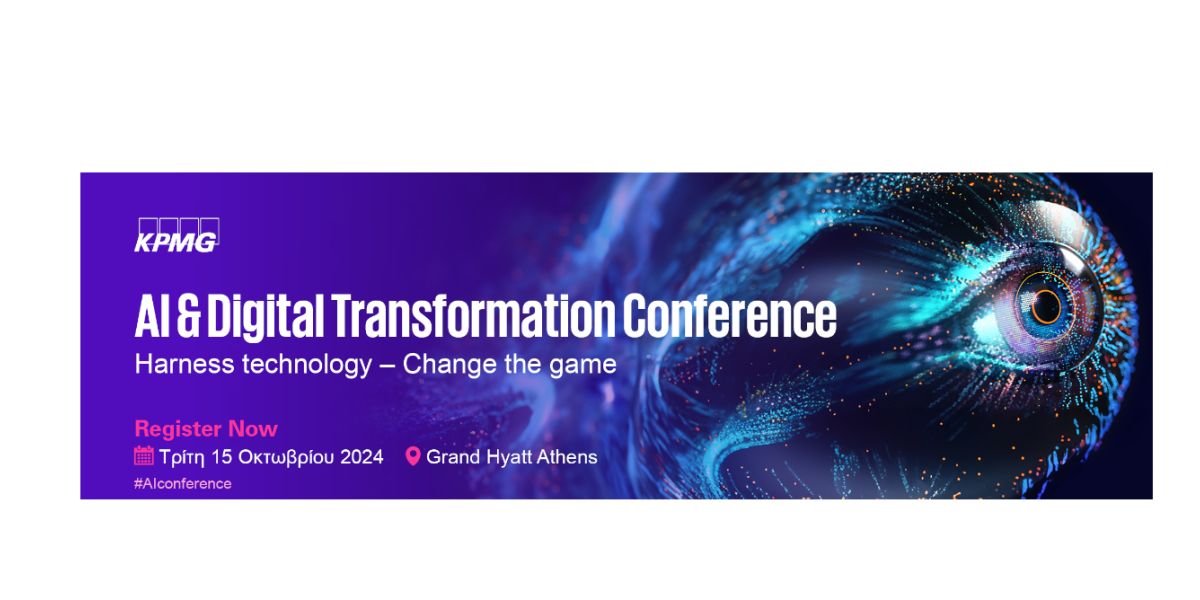 KPMG

AI & Digital Transformation Conference

Harness technology – Change the game

Register Now

Τρίτη 15 Οκτωβρίου 2024 Grand Hyatt Athens

#AIconference